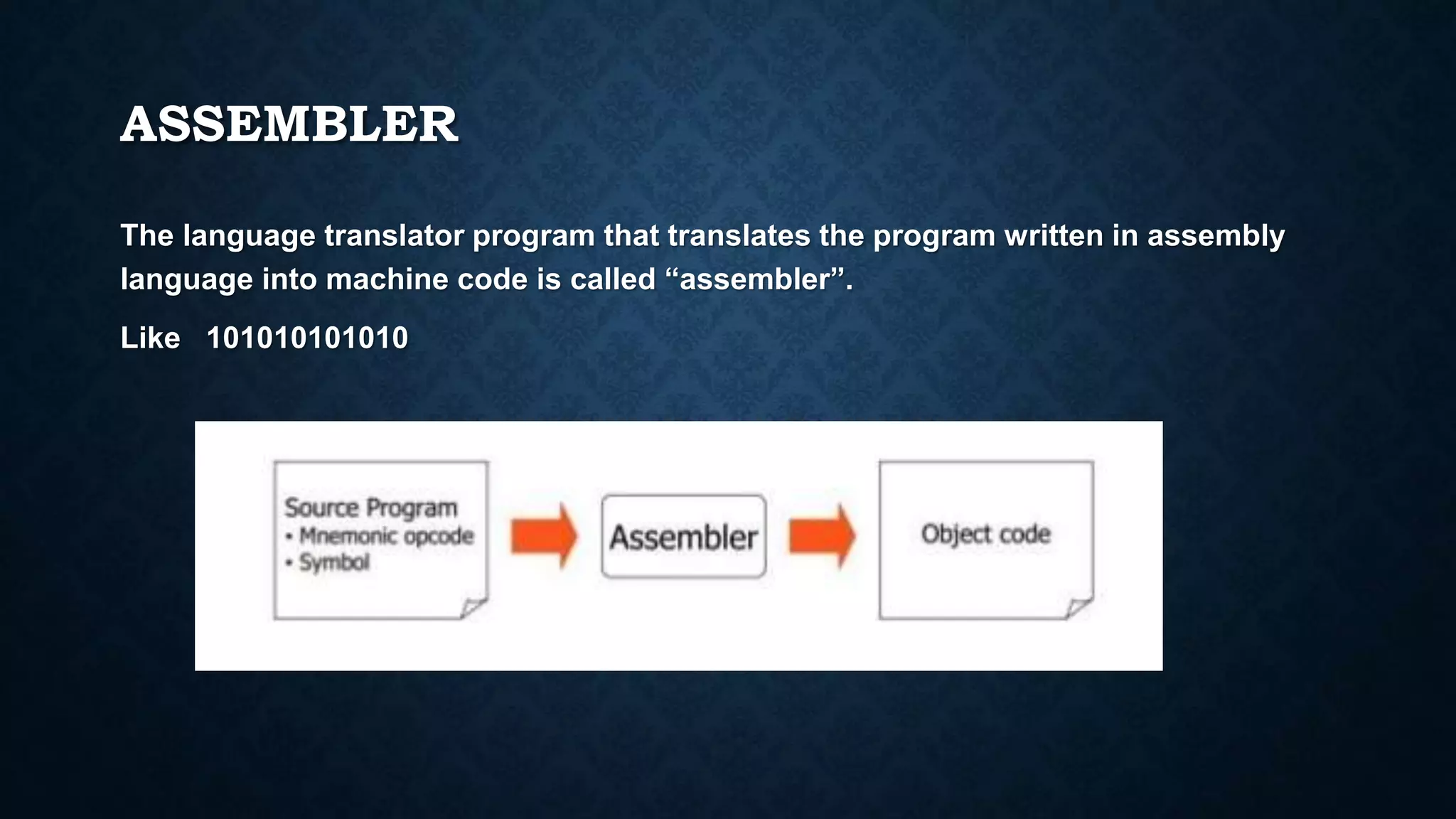 ASSEMBLER

The language translator program that translates the program written in assembly language into machine code is called “assembler”.

Like 101010101010

Source Program
• Mnemonic opcode
• Symbol

Assembler

Object code